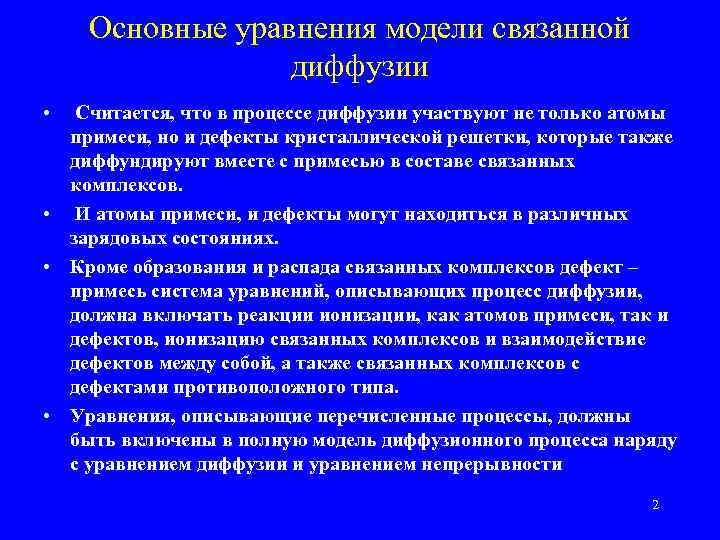 Основные уравнения модели связанной диффузии

• Считается, что в процессе диффузии участвуют не только атомы примеси, но и дефекты кристаллической решетки, которые также диффундируют вместе с примесью в составе связанных комплексов.

• И атомы примеси, и дефекты могут находиться в различных зарядовых состояниях.

• Кроме образования и распада связанных комплексов дефект – примесь система уравнений, описывающих процесс диффузии, должна включать реакции ионизации, как атомов примеси, так и дефектов, ионизацию связанных комплексов и взаимодействие дефектов между собой, а также связанных комплексов с дефектами противоположного типа.

• Уравнения, описывающие перечисленные процессы, должны быть включены в полную модель диффузионного процесса наряду с уравнением диффузии и уравнением непрерывности

2